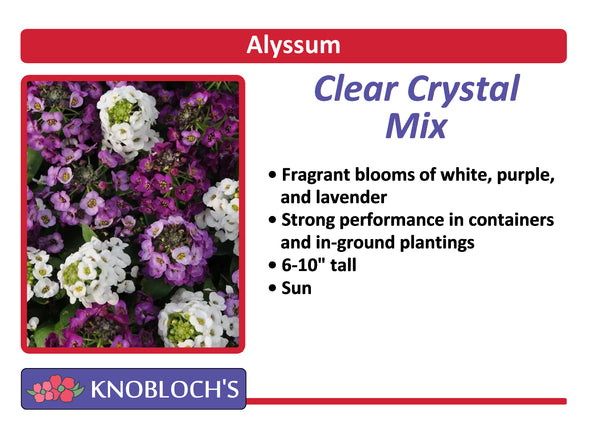 Alyssum

Clear Crystal Mix

• Fragrant blooms of white, purple, and lavender
• Strong performance in containers and in-ground plantings
• 6-10" tall
• Sun

KNOBLOCH'S